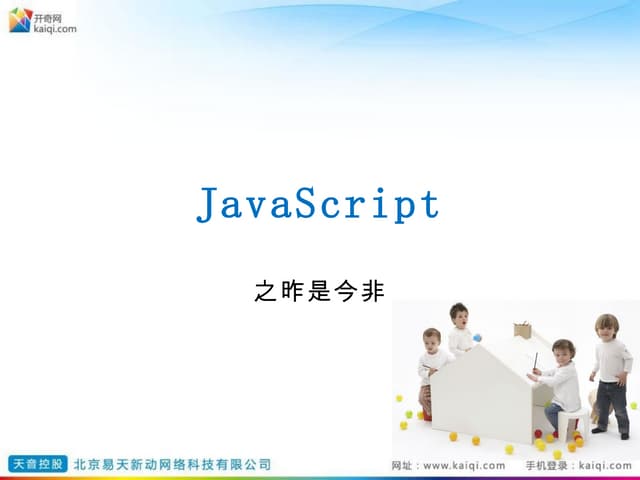 开奇网
kaiqi.com

JavaScript

之昨是今非

天音控股 北京易天新动网络科技有限公司

网址：www.kaiqi.com 手机登录：kaiqi.com